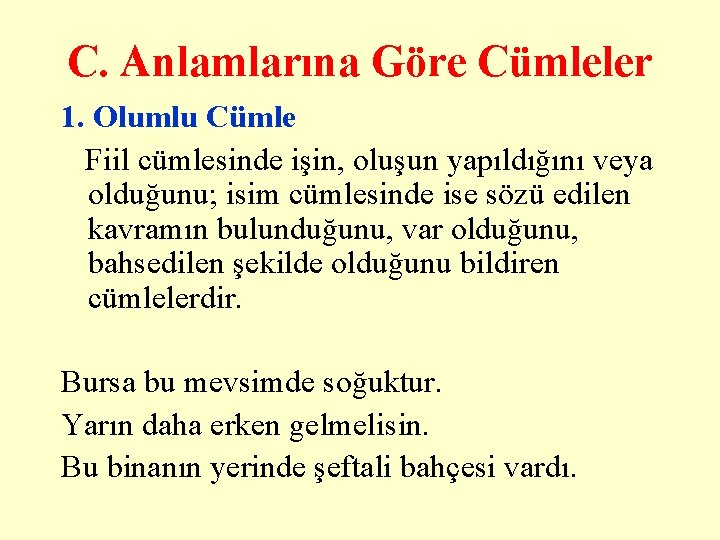 C. Anlamlarına Göre Cümleler

1. Olumlu Cümle

Fiil cümlesinde işin, oluşun yapıldığını veya olduğunu; isim cümlesinde ise sözü edilen kavramın bulunduğunu, var olduğunu, bahsedilen şekilde olduğunu bildiren cümlelerdir.

Bursa bu mevsimde soğuktur.
Yarın daha erken gelmelisin.
Bu binanın yerinde şeftali bahçesi vardı.